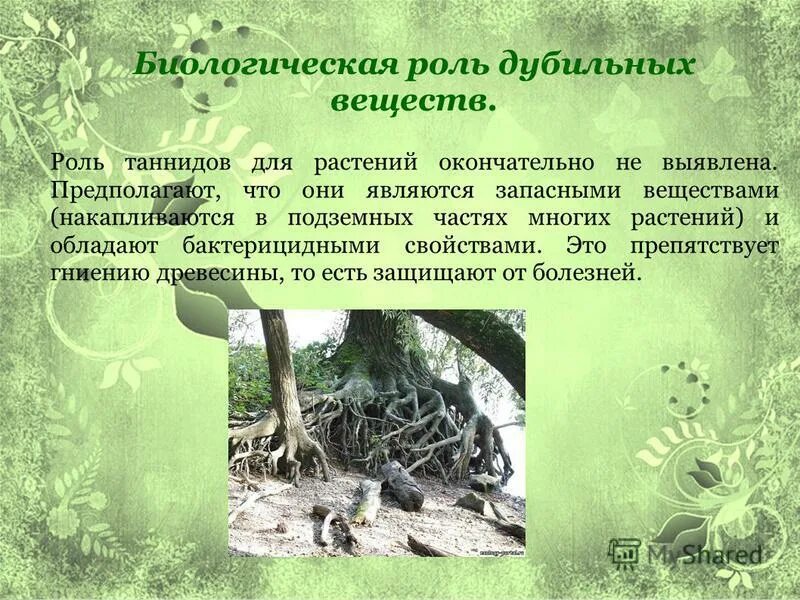 Биологическая роль дубильных веществ.

Роль таннидов для растений окончательно не выявлена. Предполагают, что они являются запасными веществами (накапливаются в подземных частях многих растений) и обладают бактерицидными свойствами. Это препятствует гниению древесины, то есть защищают от болезней.

MyShared